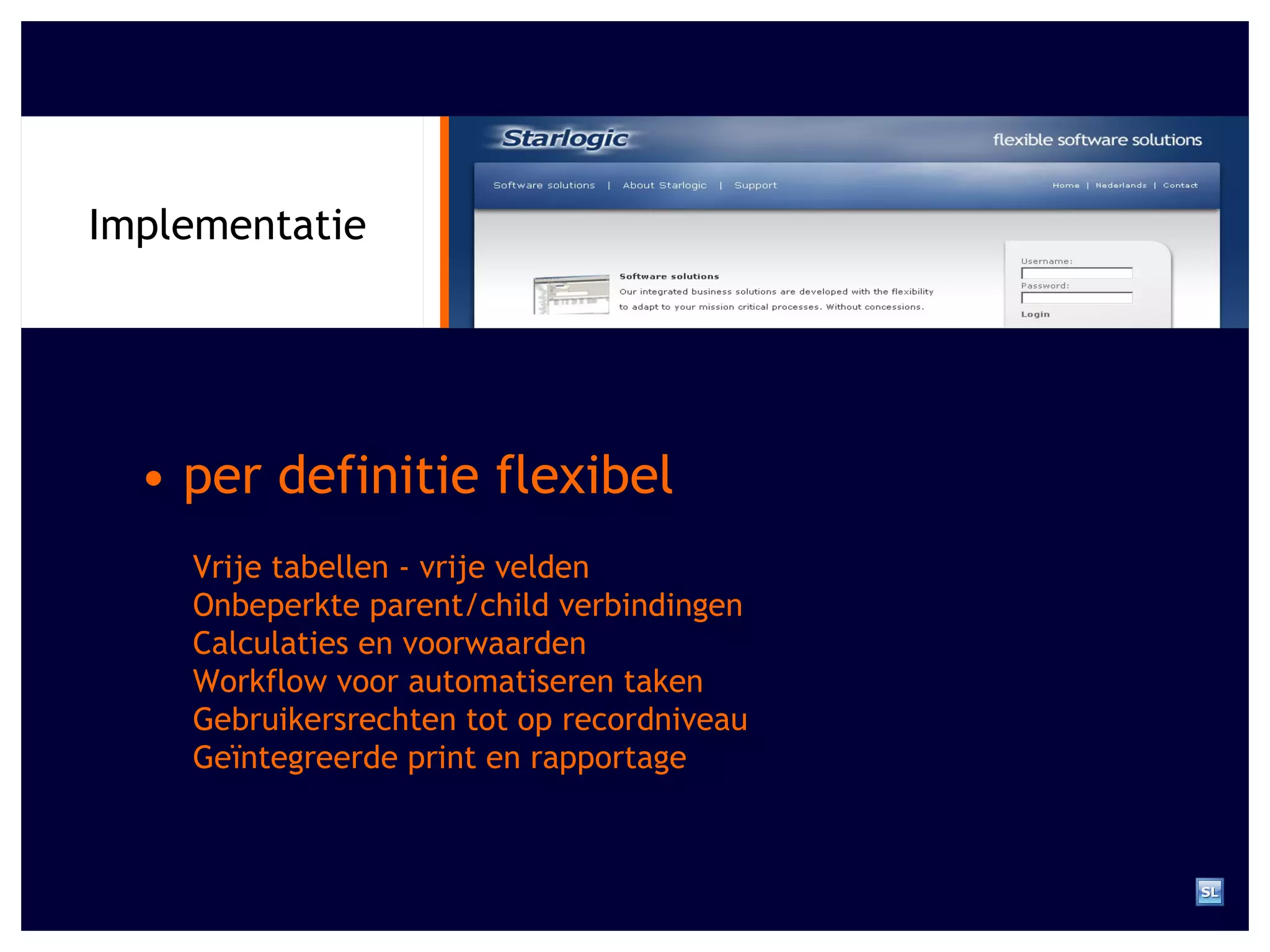 Implementatie

Starlogic

flexible software solutions

Software solutions | About Starlogic | Support

Home | Nederlands | Contact

Software solutions

Our integrated business solutions are developed with the flexibility to adapt to your mission critical processes. Without concessions.

Username:

Password:

Login

• per definitie flexibel

Vrije tabellen - vrije velden
Onbeperkte parent/child verbindingen
Calculaties en voorwaarden
Workflow voor automatiseren taken
Gebruikersrechten tot op recordniveau
Geïntegreerde print en rapportage

SL